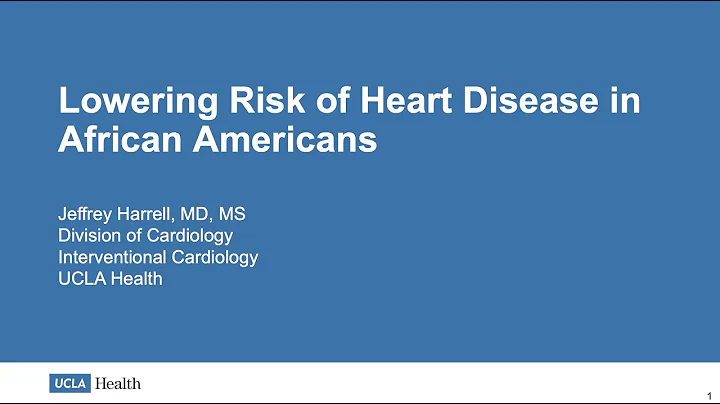 Lowering Risk of Heart Disease in African Americans

Jeffrey Harrell, MD, MS
Division of Cardiology
Interventional Cardiology
UCLA Health

UCLA Health

1